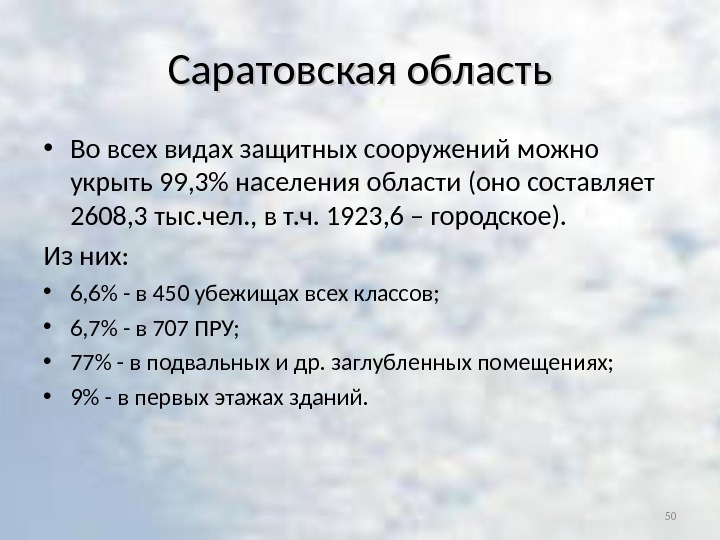 Саратовская область

• Во всех видах защитных сооружений можно укрыть 99,3% населения области (оно составляет 2608,3 тыс.чел., в т.ч. 1923,6 – городское).

Из них:

• 6,6% - в 450 убежищах всех классов;

• 6,7% - в 707 ПРУ;

• 77% - в подвальных и др. заглубленных помещениях;

• 9% - в первых этажах зданий.

50